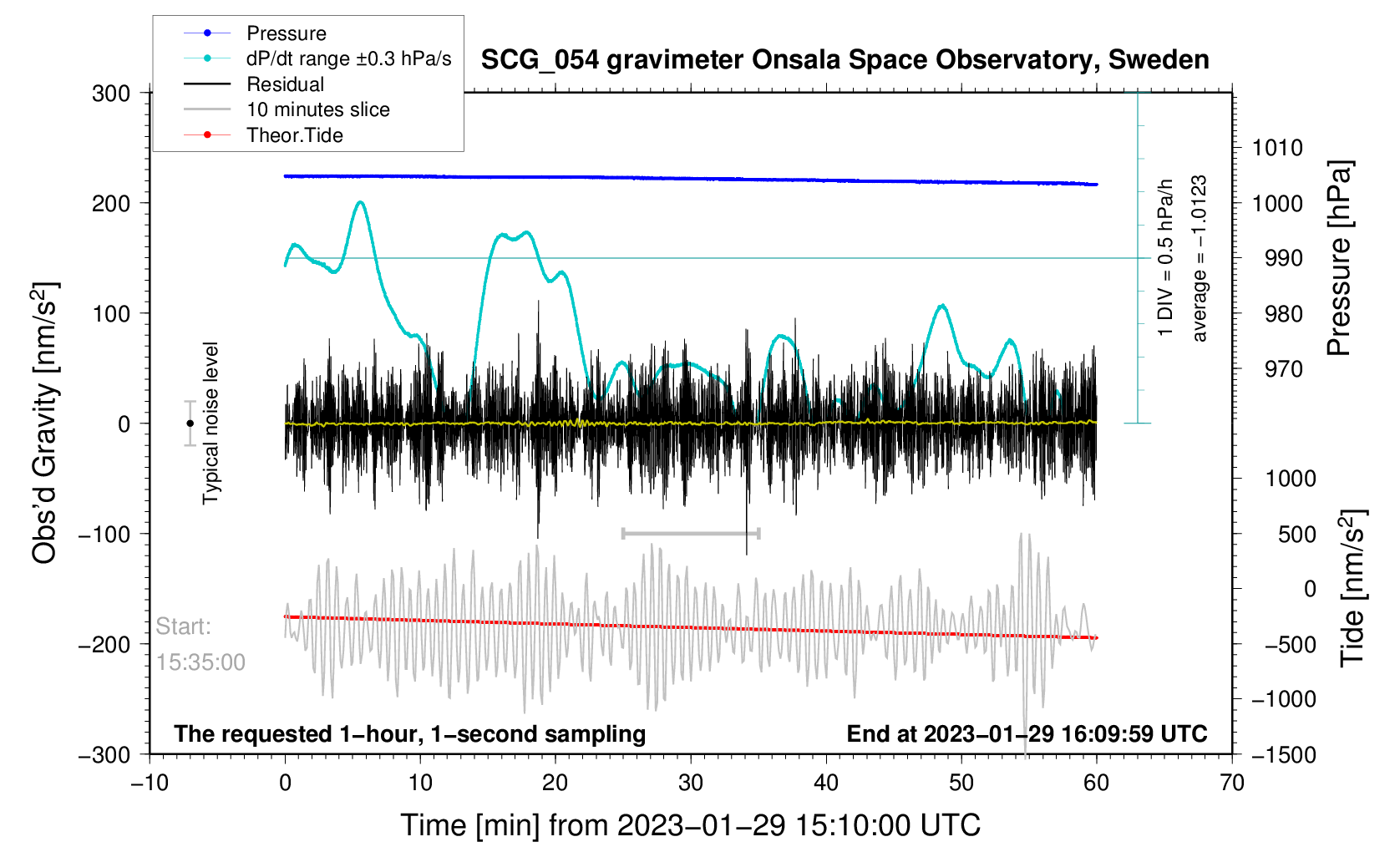 Pressure
dP/dt range ±0.3 hPa/s
Residual
10 minutes slice
Theor.Tide

SCG_054 gravimeter Onsala Space Observatory, Sweden

300
200
100
0
−100
−200
−300

Obs'd Gravity [nm/s$^2$]

Typical noise level

Start:
15:35:00

1 DIV = 0.5 hPa/h
average = −1.0123

1010
1000
990
980
970

Pressure [hPa]

1000
500
0
−500
−1000
−1500

Tide [nm/s$^2$]

The requested 1−hour, 1−second sampling
End at 2023−01−29 16:09:59 UTC

−10
0
10
20
30
40
50
60
70

Time [min] from 2023−01−29 15:10:00 UTC